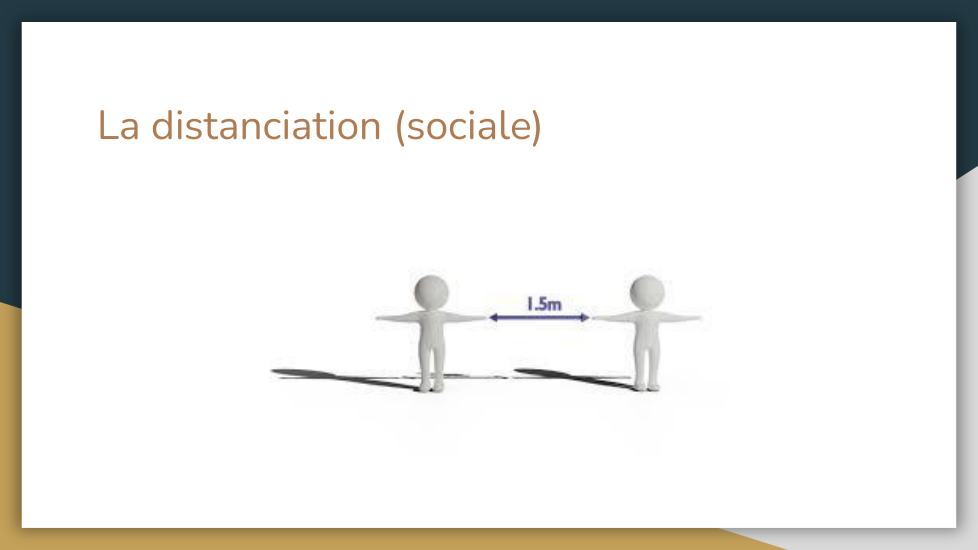 La distanciation (sociale)

1.5m